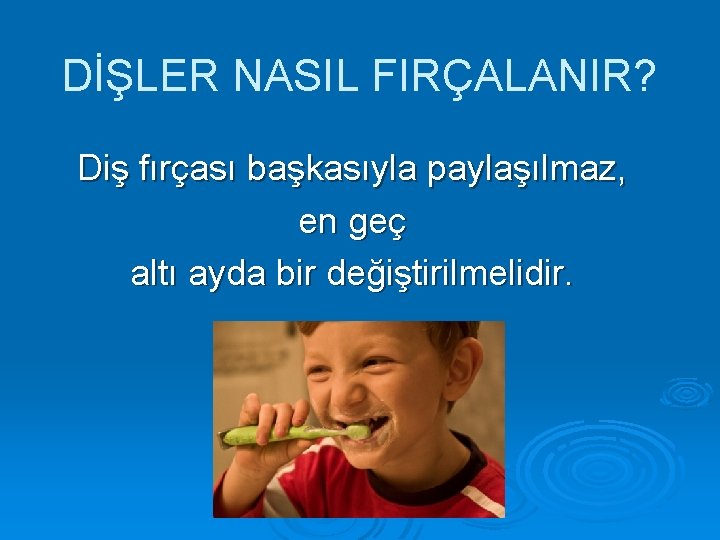 DİŞLER NASIL FIRÇALANIR?

Diş fırçası başkasıyla paylaşılmaz, en geç altı ayda bir değiştirilmelidir.